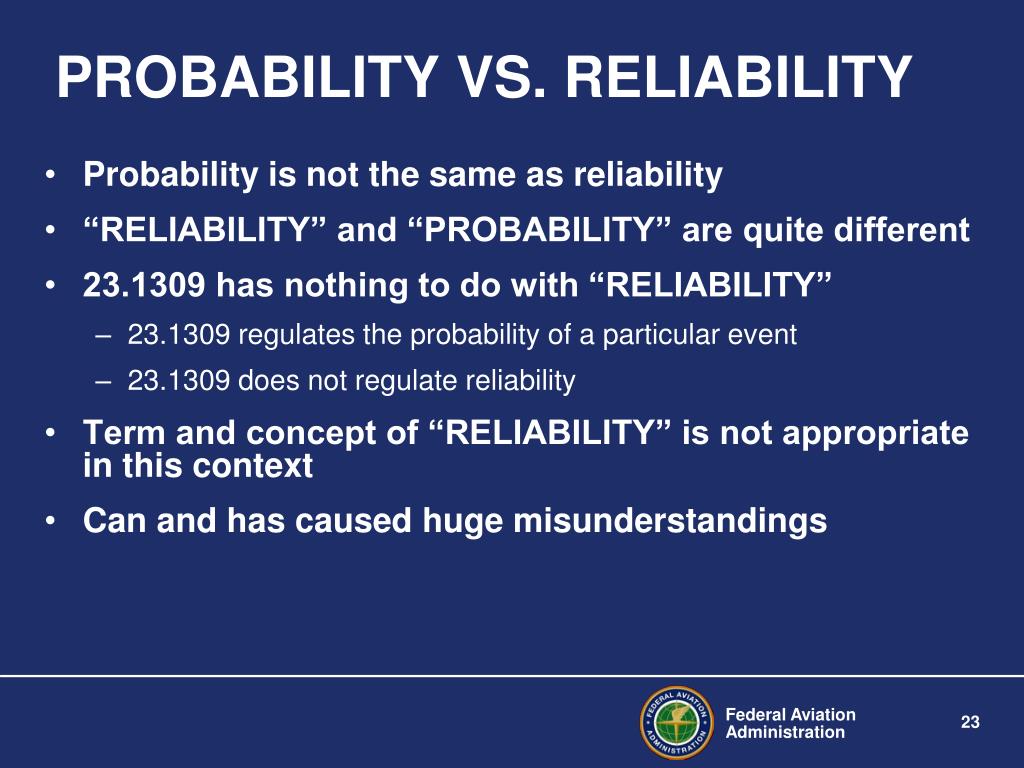 PROBABILITY VS. RELIABILITY

• Probability is not the same as reliability
• “RELIABILITY” and “PROBABILITY” are quite different
• 23.1309 has nothing to do with “RELIABILITY”
  – 23.1309 regulates the probability of a particular event
  – 23.1309 does not regulate reliability
• Term and concept of “RELIABILITY” is not appropriate in this context
• Can and has caused huge misunderstandings

FEDERAL AVIATION ADMINISTRATION

Federal Aviation Administration

23